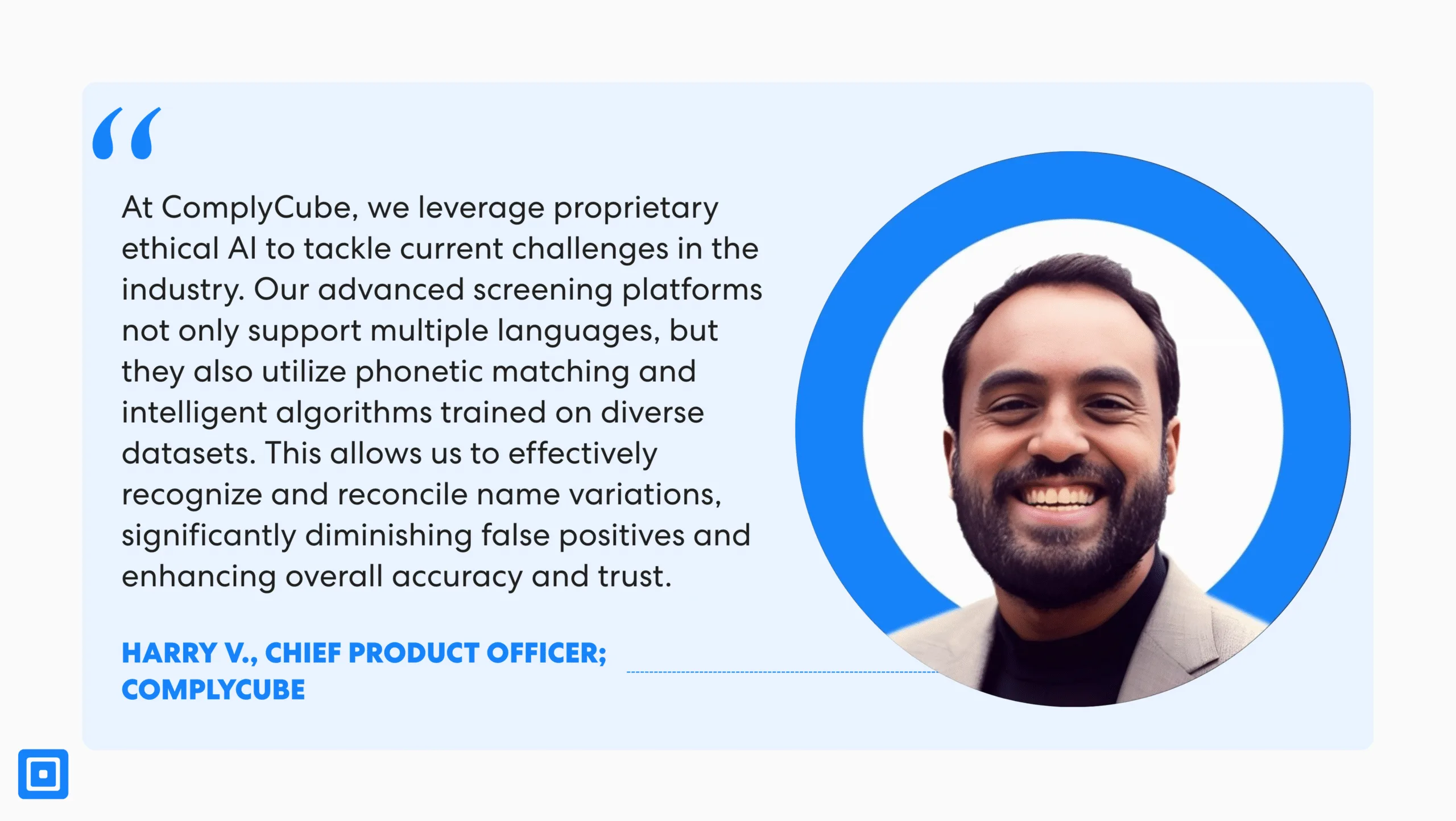 “

At ComplyCube, we leverage proprietary ethical AI to tackle current challenges in the industry. Our advanced screening platforms not only support multiple languages, but they also utilize phonetic matching and intelligent algorithms trained on diverse datasets. This allows us to effectively recognize and reconcile name variations, significantly diminishing false positives and enhancing overall accuracy and trust.

HARRY V., CHIEF PRODUCT OFFICER; COMPLYCUBE